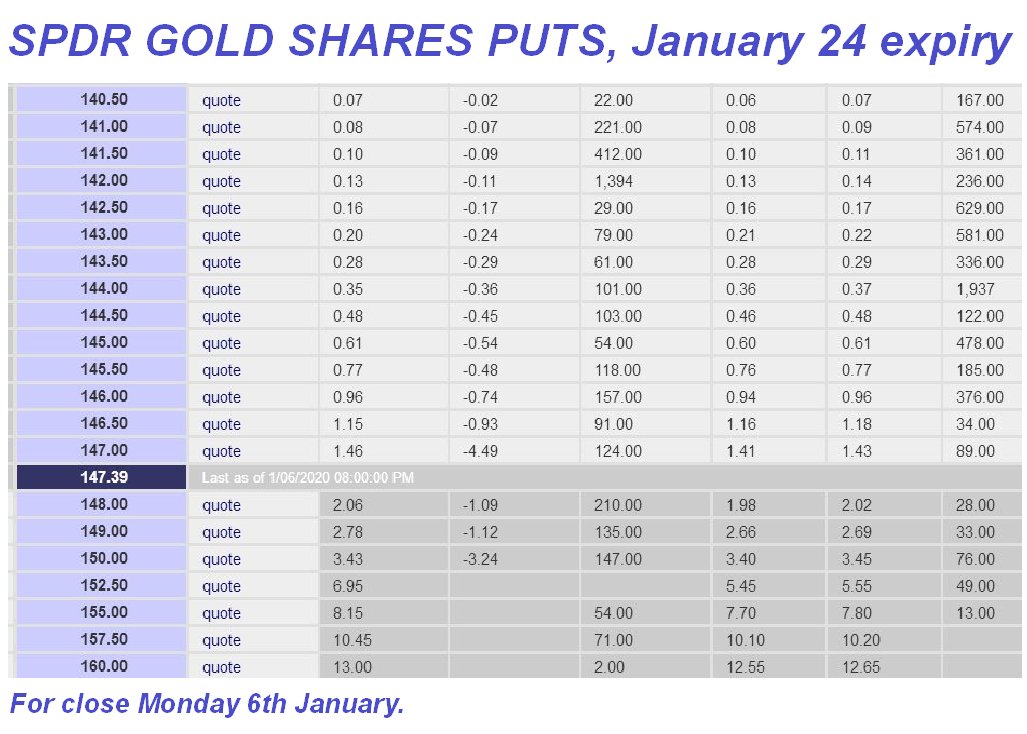 SPDR GOLD SHARES PUTS, January 24 expiry

| | | | | | | | |
|---|---|---|---|---|---|---|---|
| 140.50 | quote | 0.07 | -0.02 | 22.00 | 0.06 | 0.07 | 167.00 |
| 141.00 | quote | 0.08 | -0.07 | 221.00 | 0.08 | 0.09 | 574.00 |
| 141.50 | quote | 0.10 | -0.09 | 412.00 | 0.10 | 0.11 | 361.00 |
| 142.00 | quote | 0.13 | -0.11 | 1,394 | 0.13 | 0.14 | 236.00 |
| 142.50 | quote | 0.16 | -0.17 | 29.00 | 0.16 | 0.17 | 629.00 |
| 143.00 | quote | 0.20 | -0.24 | 79.00 | 0.21 | 0.22 | 581.00 |
| 143.50 | quote | 0.28 | -0.29 | 61.00 | 0.28 | 0.29 | 336.00 |
| 144.00 | quote | 0.35 | -0.36 | 101.00 | 0.36 | 0.37 | 1,937 |
| 144.50 | quote | 0.48 | -0.45 | 103.00 | 0.46 | 0.48 | 122.00 |
| 145.00 | quote | 0.61 | -0.54 | 54.00 | 0.60 | 0.61 | 478.00 |
| 145.50 | quote | 0.77 | -0.48 | 118.00 | 0.76 | 0.77 | 185.00 |
| 146.00 | quote | 0.96 | -0.74 | 157.00 | 0.94 | 0.96 | 376.00 |
| 146.50 | quote | 1.15 | -0.93 | 91.00 | 1.16 | 1.18 | 34.00 |
| 147.00 | quote | 1.46 | -4.49 | 124.00 | 1.41 | 1.43 | 89.00 |
| 147.39 | Last as of 1/06/2020 08:00:00 PM | | | | | | |
| 148.00 | quote | 2.06 | -1.09 | 210.00 | 1.98 | 2.02 | 28.00 |
| 149.00 | quote | 2.78 | -1.12 | 135.00 | 2.66 | 2.69 | 33.00 |
| 150.00 | quote | 3.43 | -3.24 | 147.00 | 3.40 | 3.45 | 76.00 |
| 152.50 | quote | 6.95 | | | 5.45 | 5.55 | 49.00 |
| 155.00 | quote | 8.15 | | 54.00 | 7.70 | 7.80 | 13.00 |
| 157.50 | quote | 10.45 | | 71.00 | 10.10 | 10.20 | |
| 160.00 | quote | 13.00 | | 2.00 | 12.55 | 12.65 | |

For close Monday 6th January.